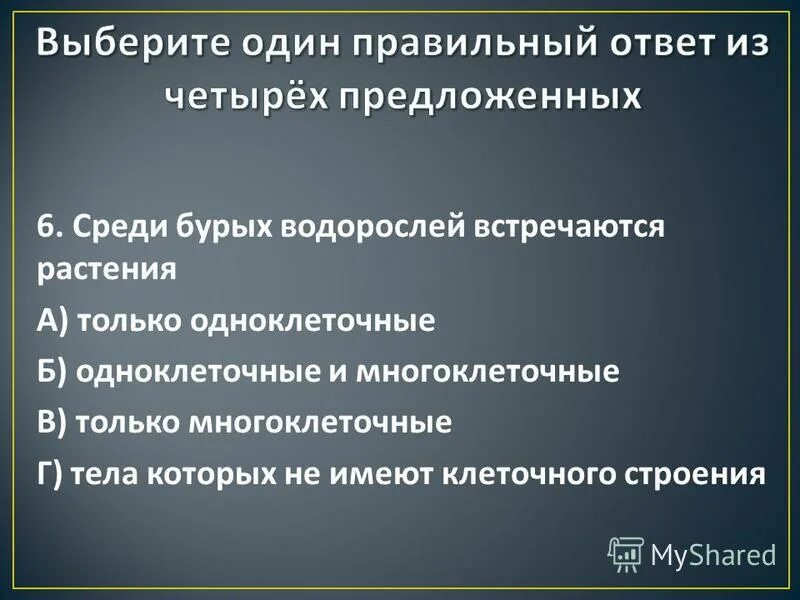 Выберите один правильный ответ из четырёх предложенных

6. Среди бурых водорослей встречаются растения

А) только одноклеточные

Б) одноклеточные и многоклеточные

В) только многоклеточные

Г) тела которых не имеют клеточного строения

MyShared